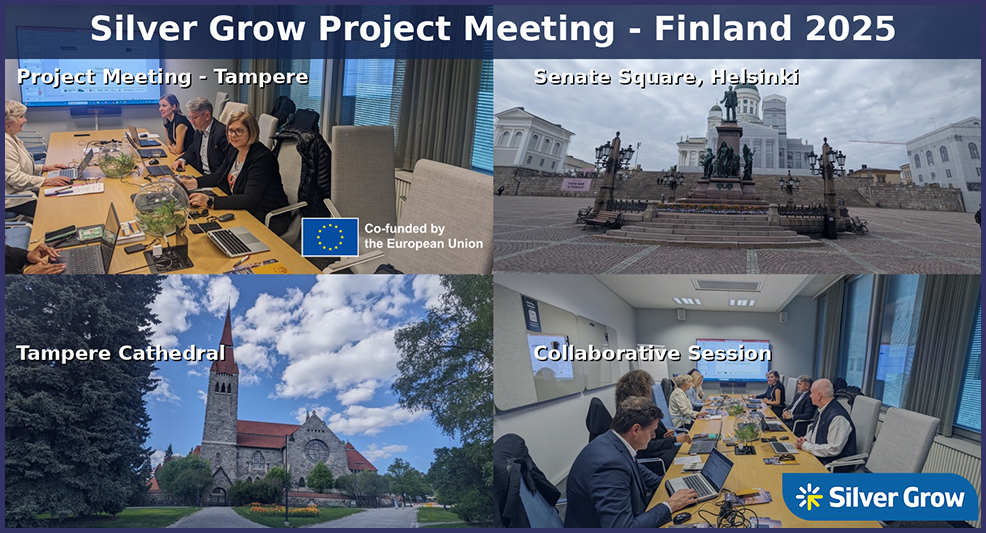 Silver Grow Project Meeting - Finland 2025

Project Meeting - Tampere

Co-funded by the European Union

Senate Square, Helsinki

Tampere Cathedral

Collaborative Session

Silver Grow